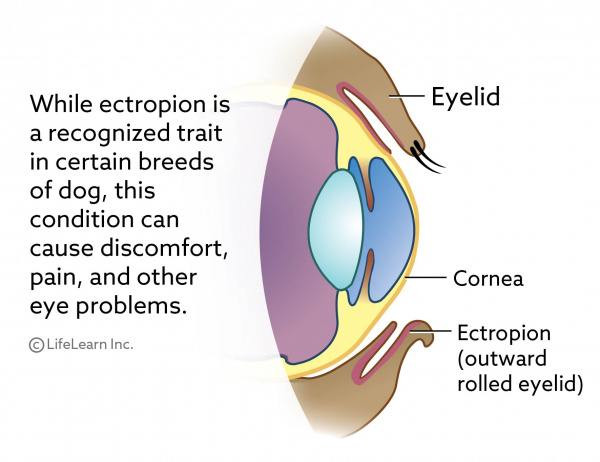 While ectropion is a recognized trait in certain breeds of dog, this condition can cause discomfort, pain, and other eye problems.

© LifeLearn Inc.

Eyelid

Cornea

Ectropion (outward rolled eyelid)